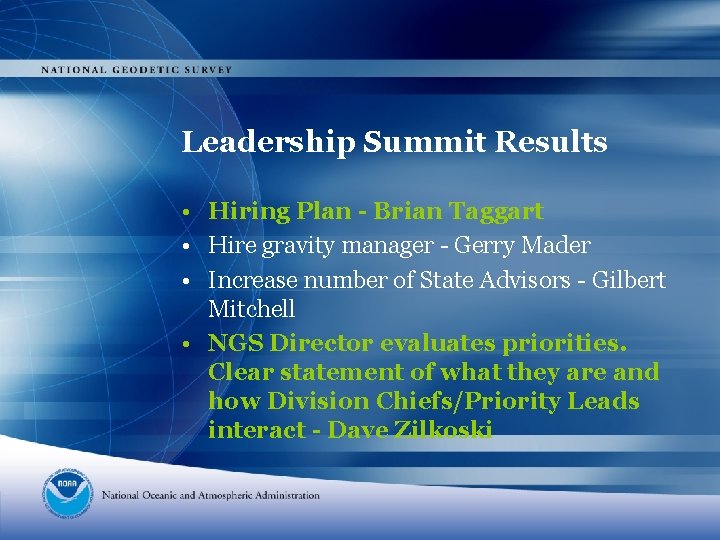 NATIONAL GEODETIC SURVEY

Leadership Summit Results

• Hiring Plan - Brian Taggart
• Hire gravity manager - Gerry Mader
• Increase number of State Advisors - Gilbert Mitchell
• NGS Director evaluates priorities. Clear statement of what they are and how Division Chiefs/Priority Leads interact - Dave Zilkoski

NOAA

National Oceanic and Atmospheric Administration